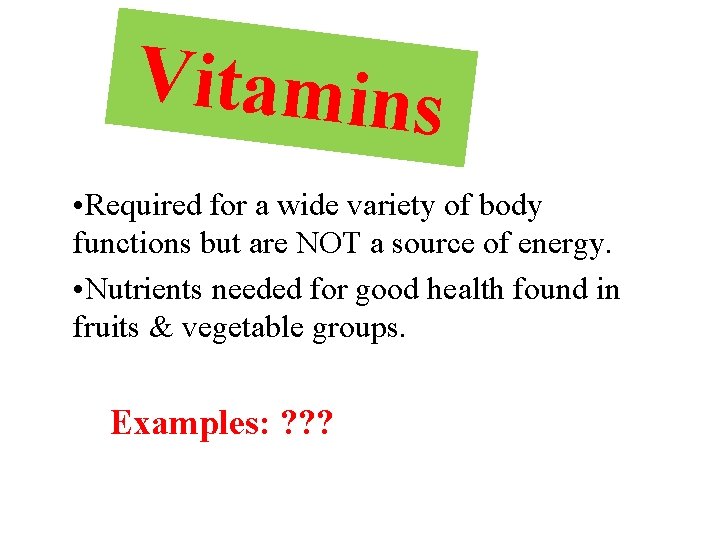 Vitamins

•Required for a wide variety of body functions but are NOT a source of energy.

•Nutrients needed for good health found in fruits & vegetable groups.

Examples: ???